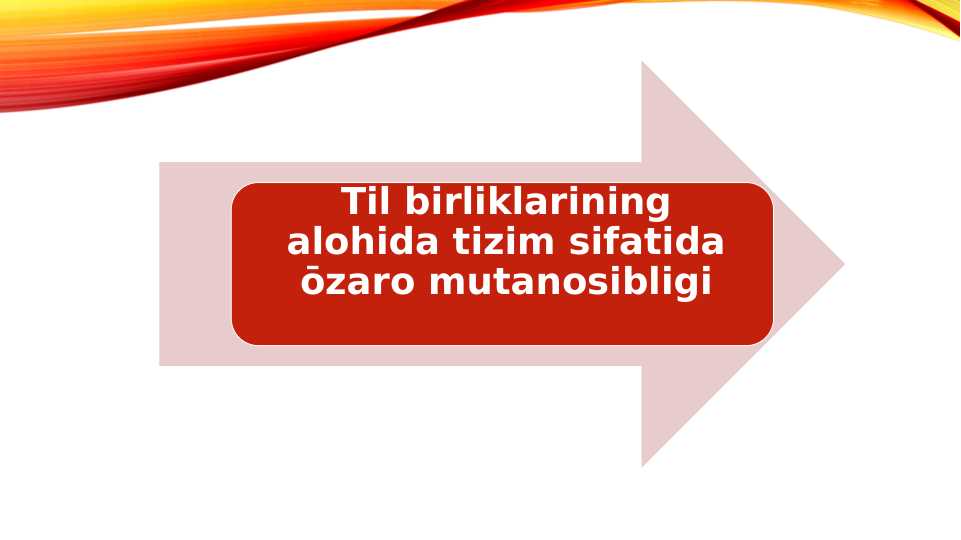 Til birliklarining alohida tizim sifatida ōzaro mutanosibligi